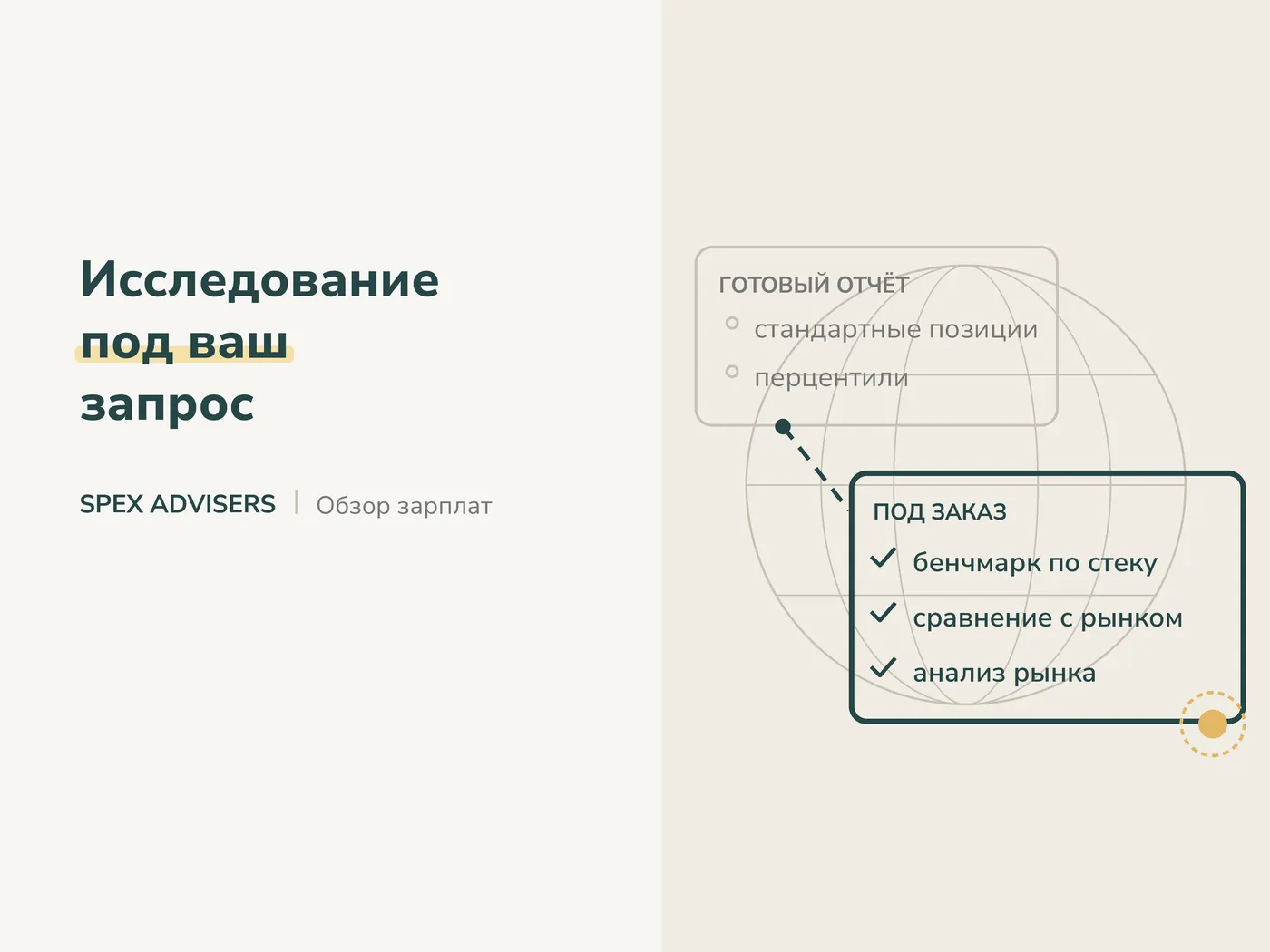 Исследование под ваш запрос

SPEX ADVISERS | Обзор зарплат

ГОТОВЫЙ ОТЧЁТ
стандартные позиции
перцентили

ПОД ЗАКАЗ
бенчмарк по стеку
сравнение с рынком
анализ рынка